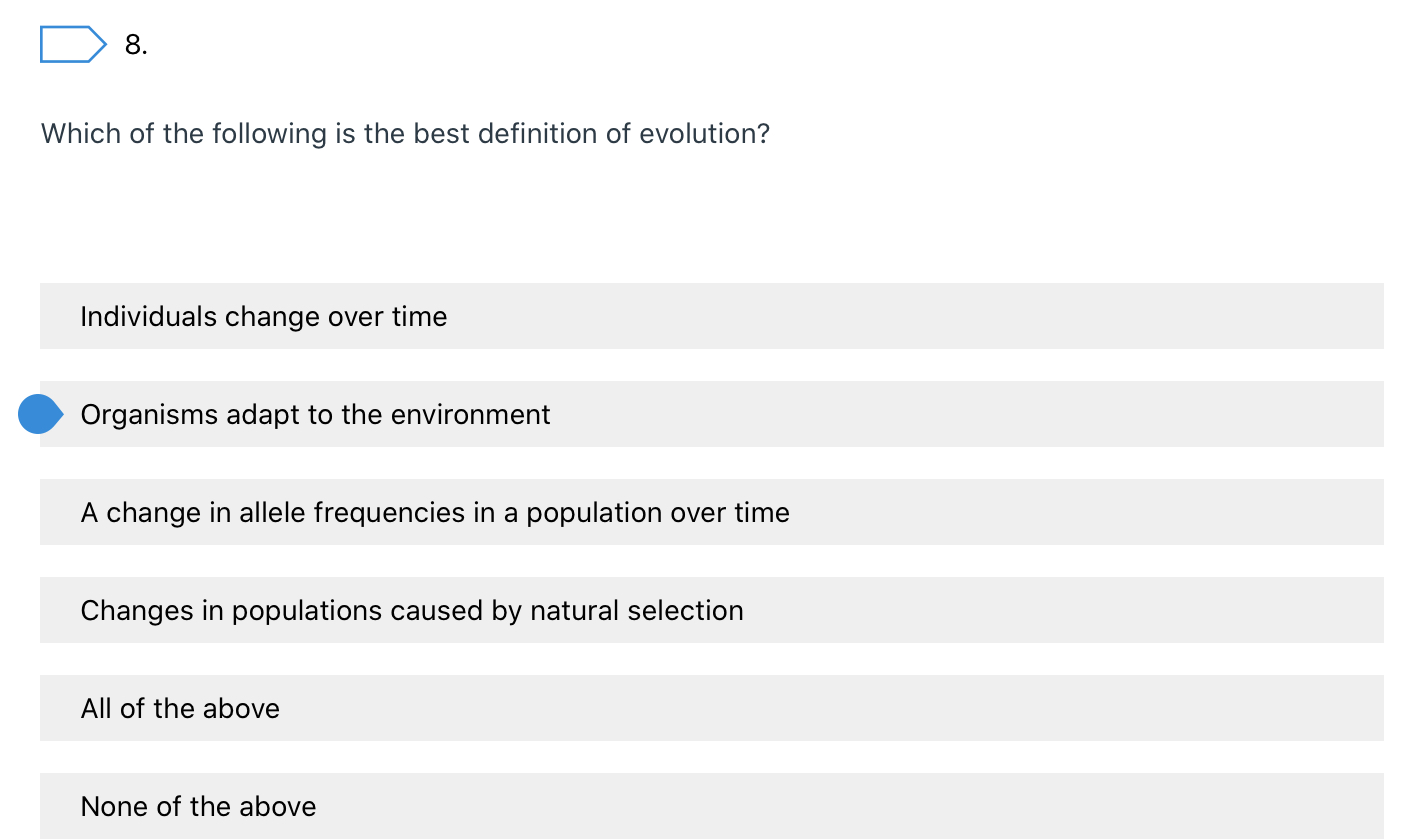 8.

Which of the following is the best definition of evolution?

Individuals change over time

Organisms adapt to the environment

A change in allele frequencies in a population over time

Changes in populations caused by natural selection

All of the above

None of the above